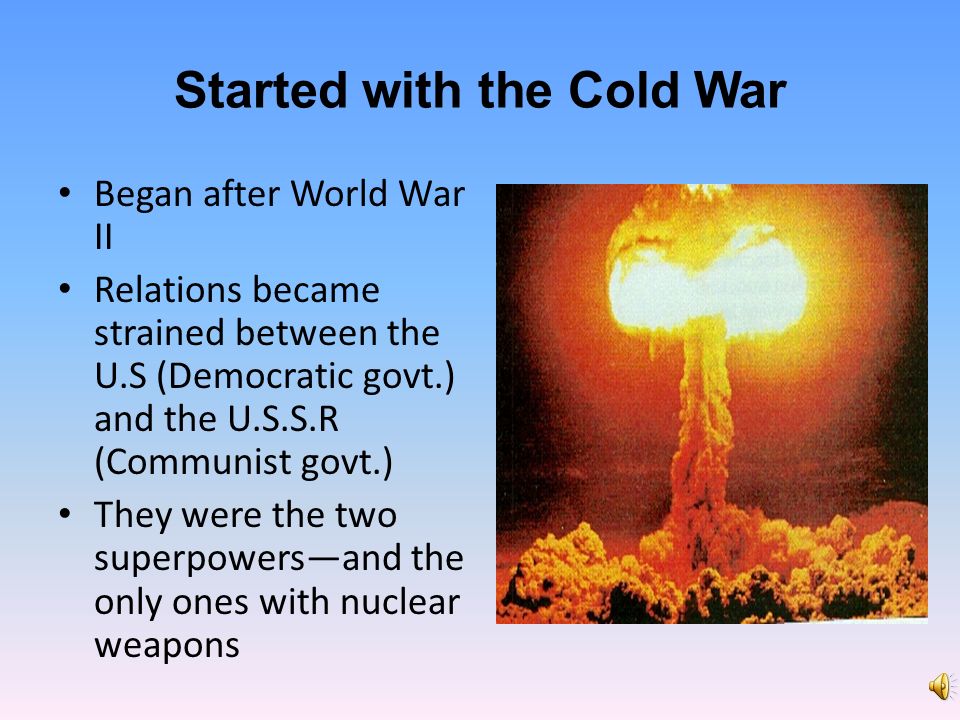 Started with the Cold War

• Began after World War II

• Relations became strained between the U.S (Democratic govt.) and the U.S.S.R (Communist govt.)

• They were the two superpowers—and the only ones with nuclear weapons